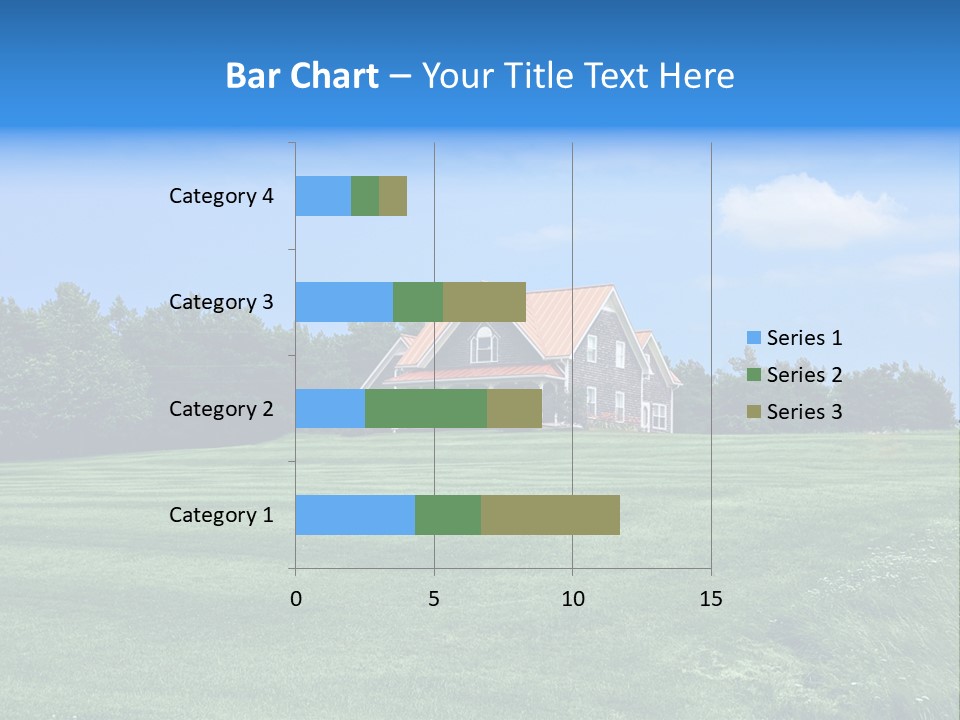 Bar Chart – Your Title Text Here

Category 4
Category 3
Category 2
Category 1

0
5
10
15

Series 1
Series 2
Series 3